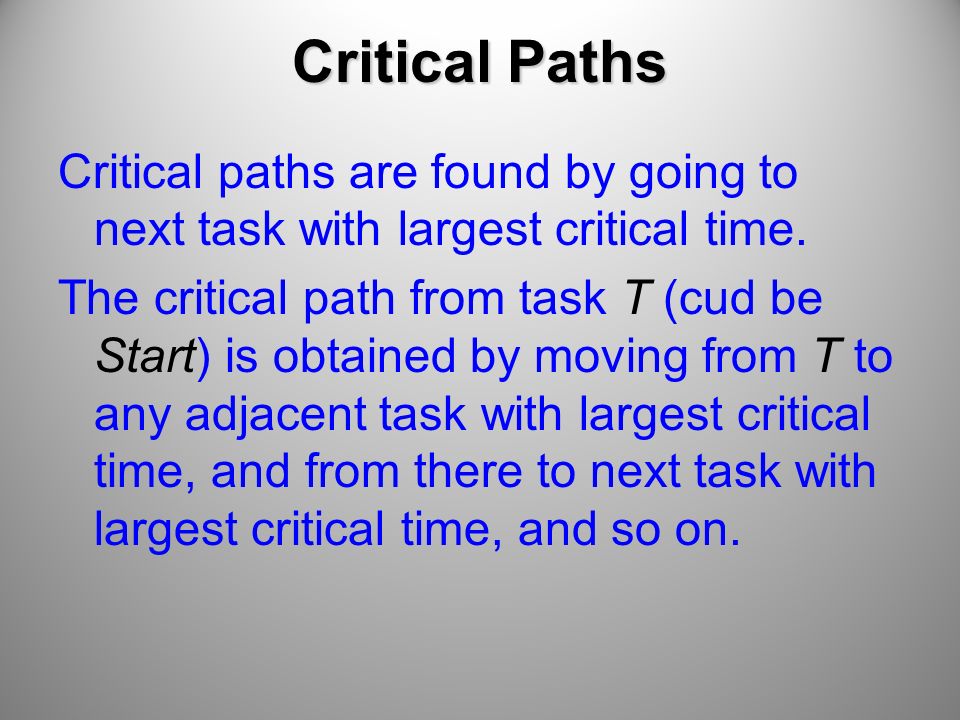 Critical Paths

Critical paths are found by going to next task with largest critical time.

The critical path from task T (cud be Start) is obtained by moving from T to any adjacent task with largest critical time, and from there to next task with largest critical time, and so on.